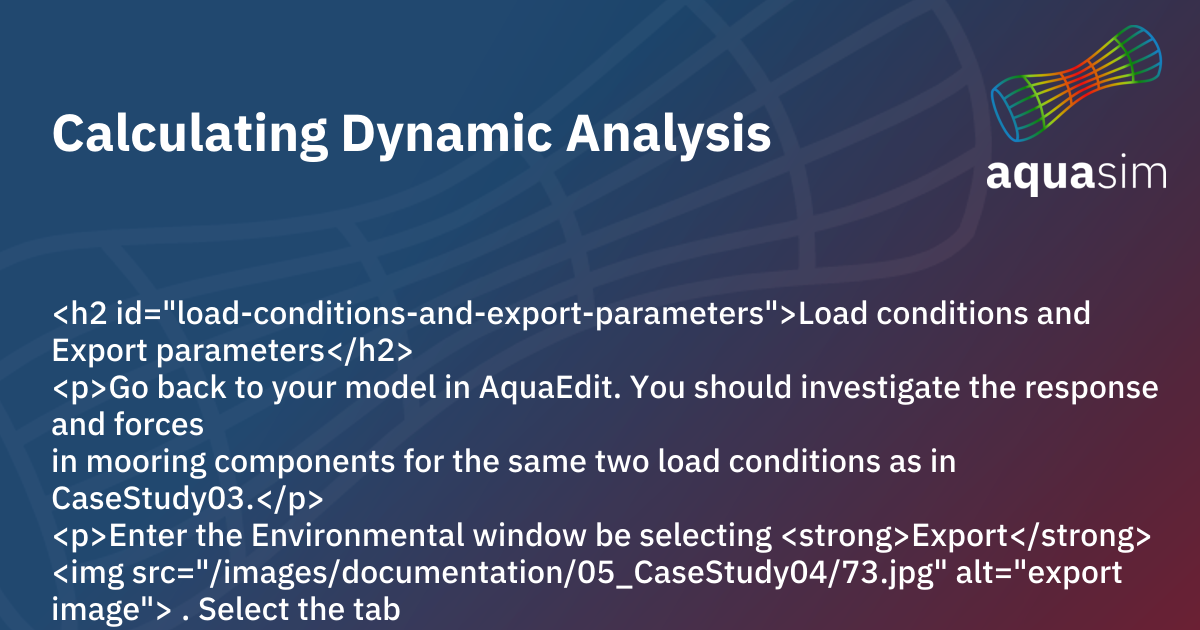 Calculating Dynamic Analysis

aquasim

<h2 id="load-conditions-and-export-parameters">Load conditions and Export parameters</h2>
<p>Go back to your model in AquaEdit. You should investigate the response and forces
in mooring components for the same two load conditions as in CaseStudy03.</p>
<p>Enter the Environmental window be selecting <strong>Export</strong> <img src="/images/documentation/05_CaseStudy04/73.jpg" alt="export image"> . Select the tab